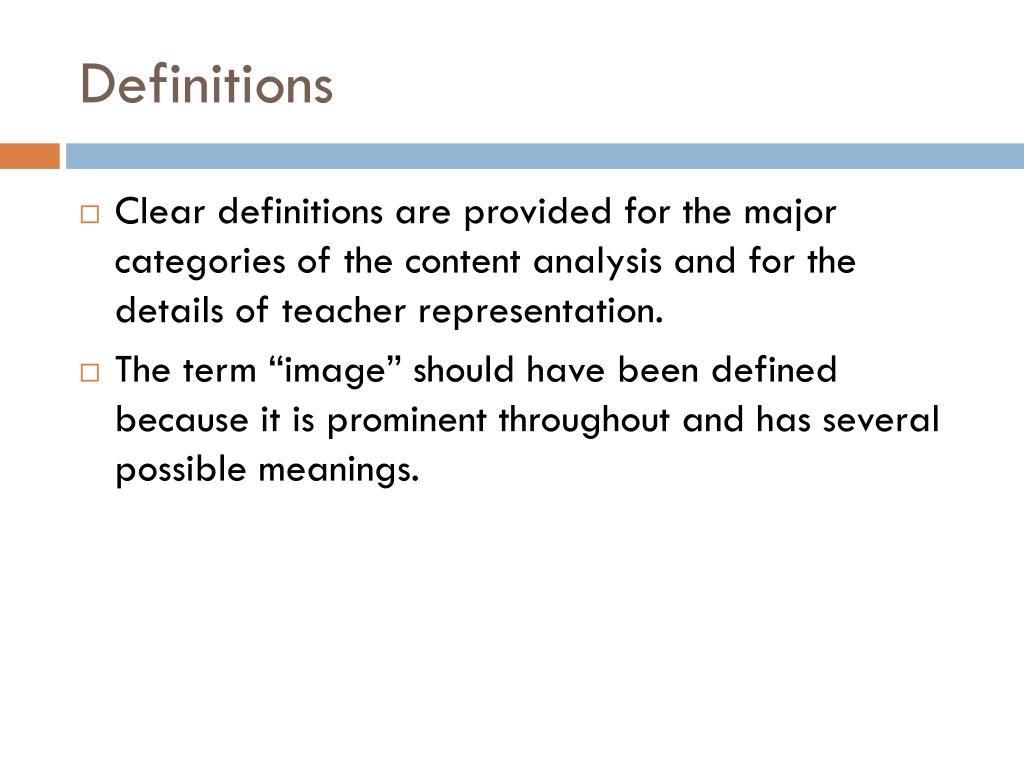 Definitions

□ Clear definitions are provided for the major categories of the content analysis and for the details of teacher representation.
□ The term “image” should have been defined because it is prominent throughout and has several possible meanings.